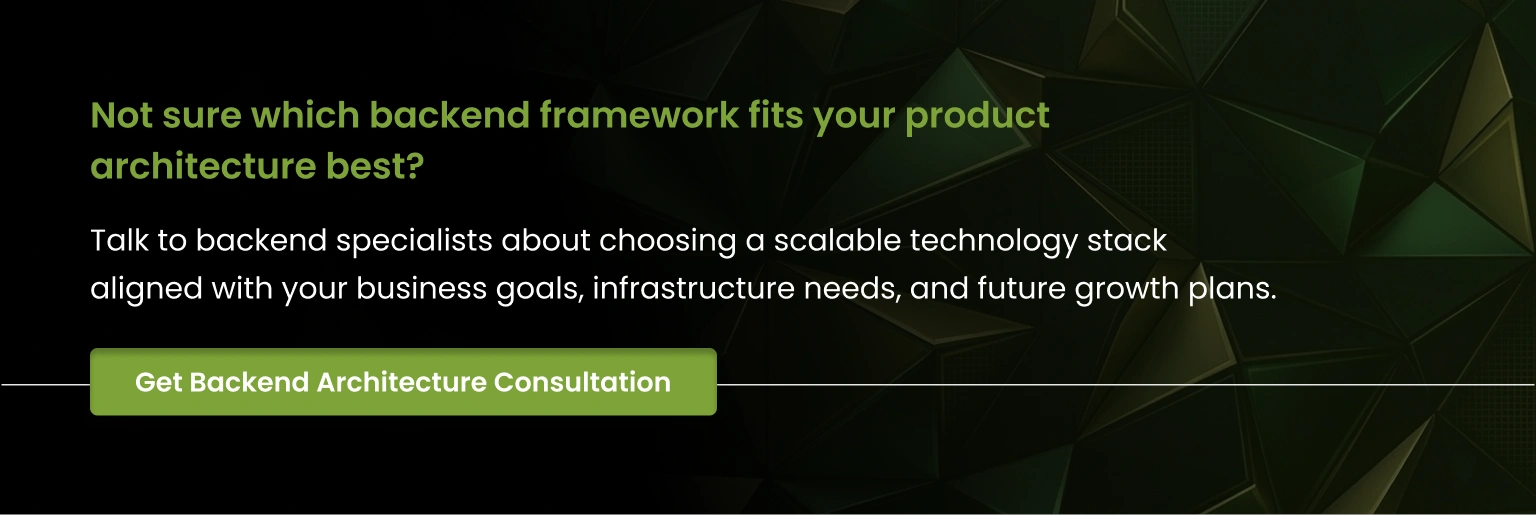 Not sure which backend framework fits your product architecture best?

Talk to backend specialists about choosing a scalable technology stack aligned with your business goals, infrastructure needs, and future growth plans.

Get Backend Architecture Consultation